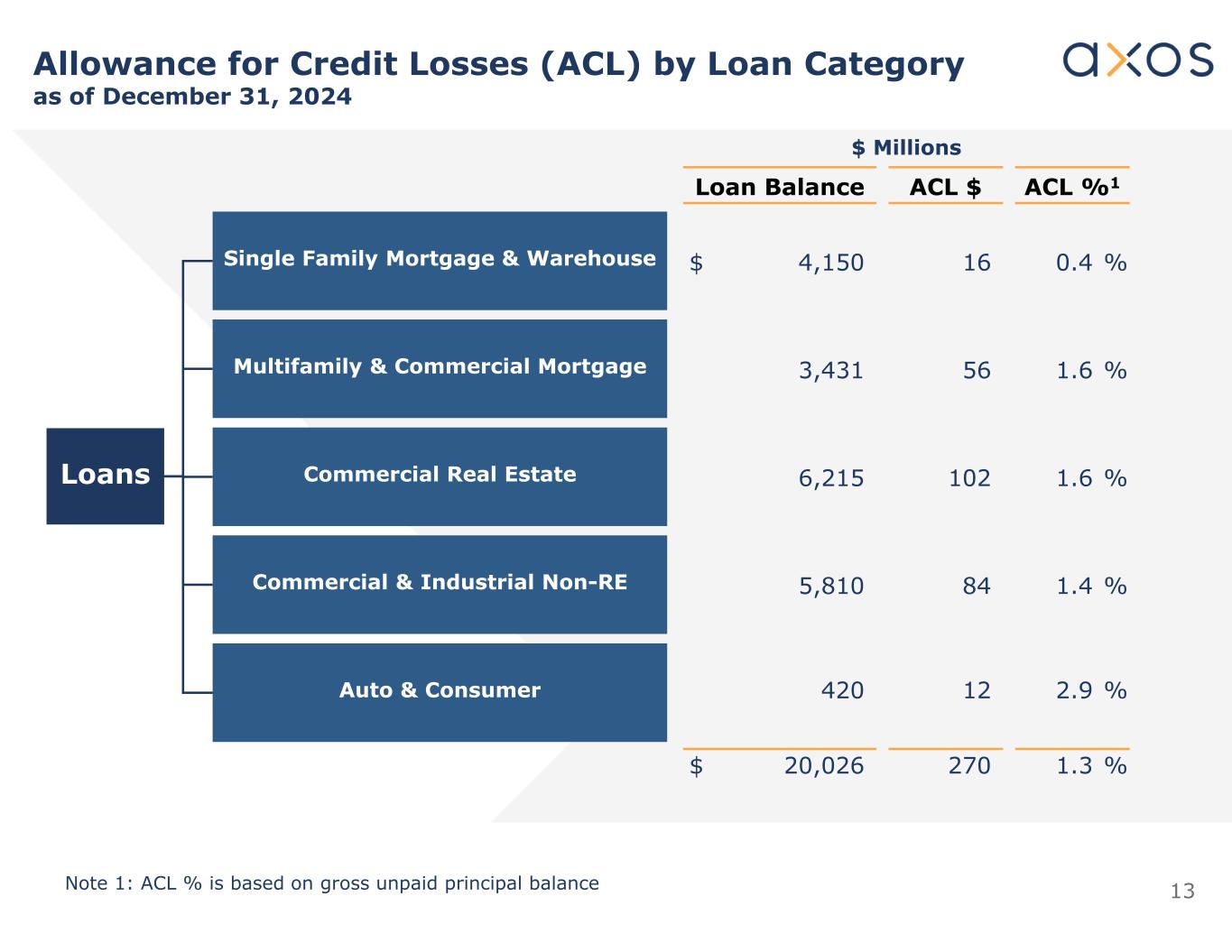 Allowance for Credit Losses (ACL) by Loan Category
as of December 31, 2024

axos

$ Millions

Loans

| | Loan Balance | ACL $ | ACL %$^1$ |
|---|---|---|---|
| Single Family Mortgage & Warehouse | $ 4,150 | 16 | 0.4 % |
| Multifamily & Commercial Mortgage | 3,431 | 56 | 1.6 % |
| Commercial Real Estate | 6,215 | 102 | 1.6 % |
| Commercial & Industrial Non-RE | 5,810 | 84 | 1.4 % |
| Auto & Consumer | 420 | 12 | 2.9 % |
| | $ 20,026 | 270 | 1.3 % |

Note 1: ACL % is based on gross unpaid principal balance

13